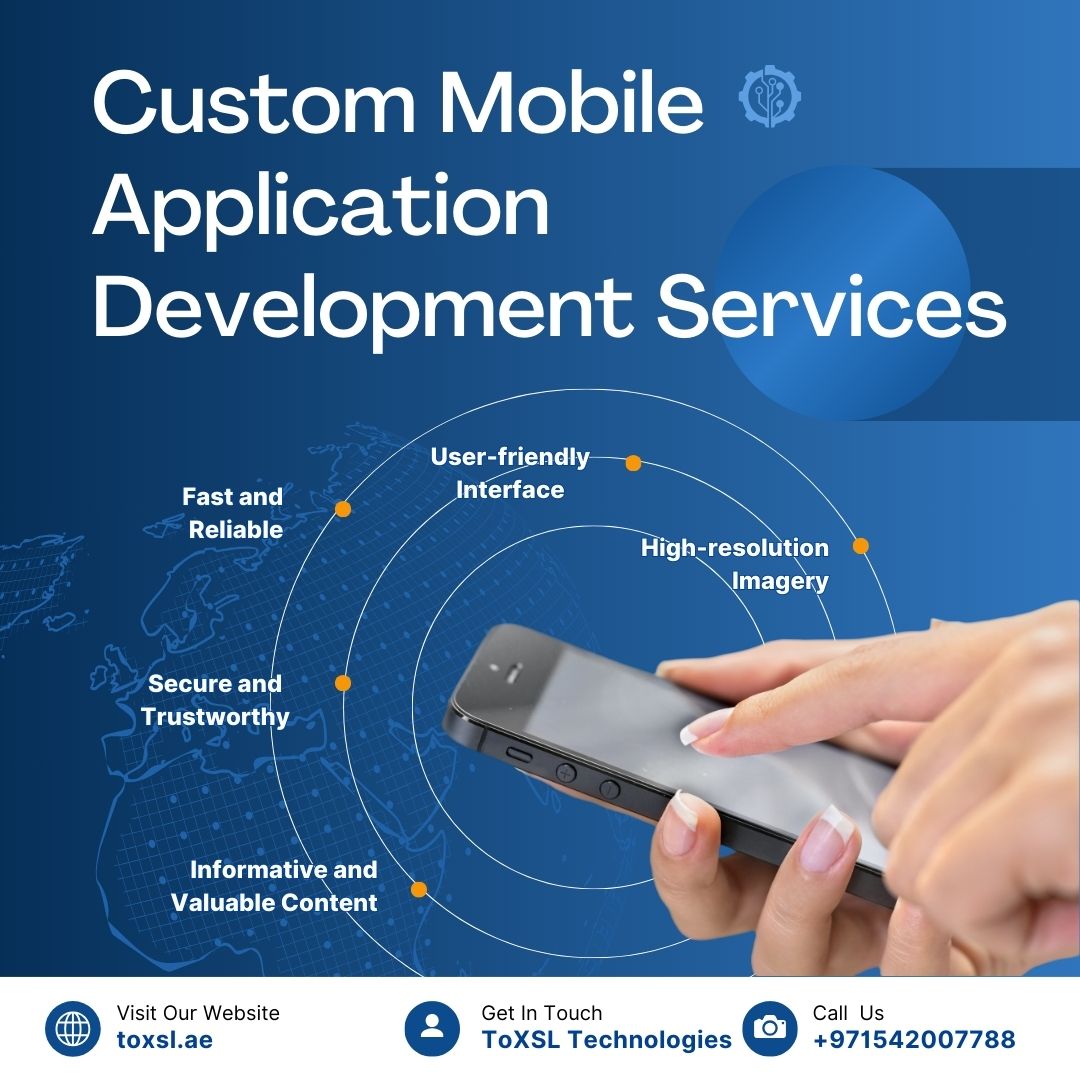 Custom Mobile Application Development Services

User-friendly Interface

Fast and Reliable

High-resolution Imagery

Secure and Trustworthy

Informative and Valuable Content

Visit Our Website
toxsl.ae

Get In Touch
ToXSL Technologies

Call Us
+971542007788